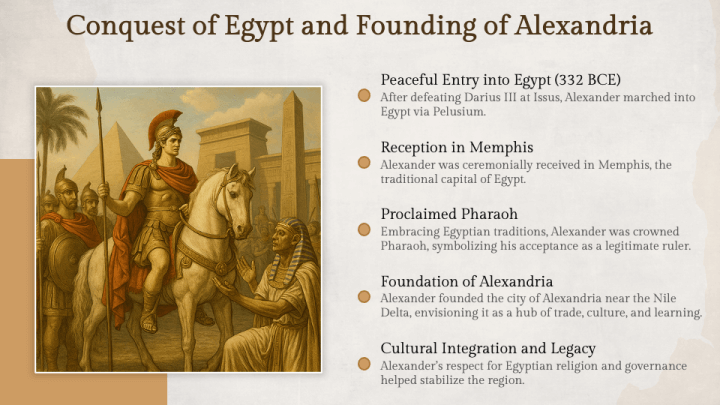 Conquest of Egypt and Founding of Alexandria

Peaceful Entry into Egypt (332 BCE)
After defeating Darius III at Issus, Alexander marched into Egypt via Pelusium.

Reception in Memphis
Alexander was ceremonially received in Memphis, the traditional capital of Egypt.

Proclaimed Pharaoh
Embracing Egyptian traditions, Alexander was crowned Pharaoh, symbolizing his acceptance as a legitimate ruler.

Foundation of Alexandria
Alexander founded the city of Alexandria near the Nile Delta, envisioning it as a hub of trade, culture, and learning.

Cultural Integration and Legacy
Alexander's respect for Egyptian religion and governance helped stabilize the region.